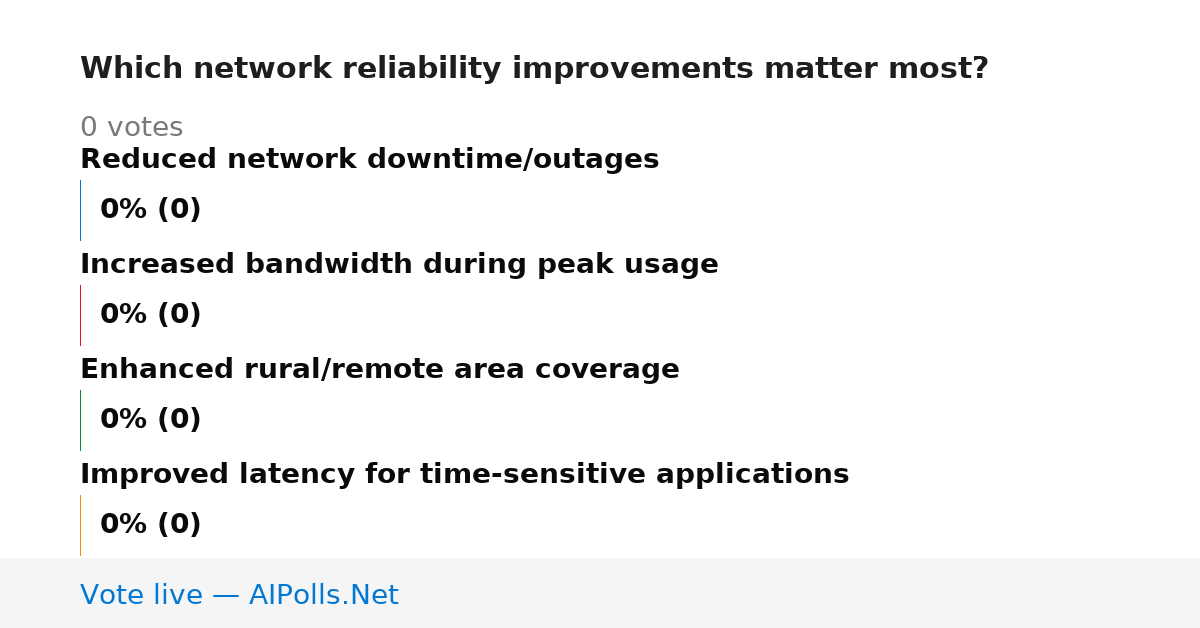 Which network reliability improvements matter most?

0 votes

Reduced network downtime/outages

0% (0)

Increased bandwidth during peak usage

0% (0)

Enhanced rural/remote area coverage

0% (0)

Improved latency for time-sensitive applications

0% (0)

Vote live — AIPolls.Net